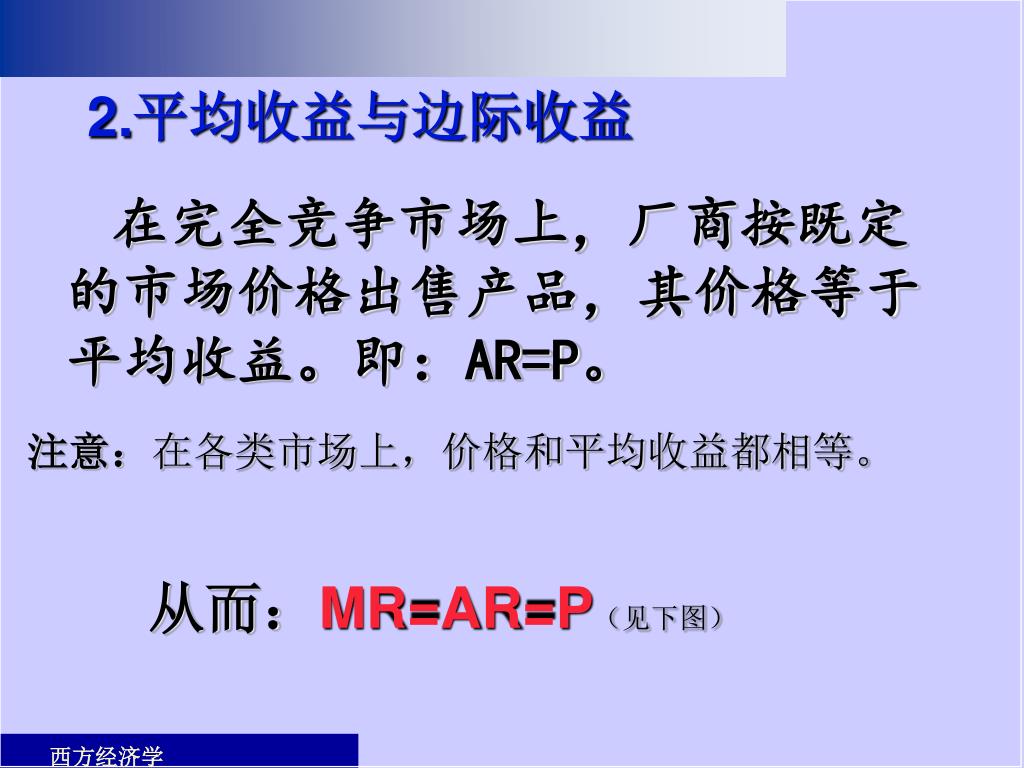 2.平均收益与边际收益

在完全竞争市场上，厂商按既定的市场价格出售产品，其价格等于平均收益。即：AR=P。

注意：在各类市场上，价格和平均收益都相等。

从而：MR=AR=P（见下图）

西方经济学